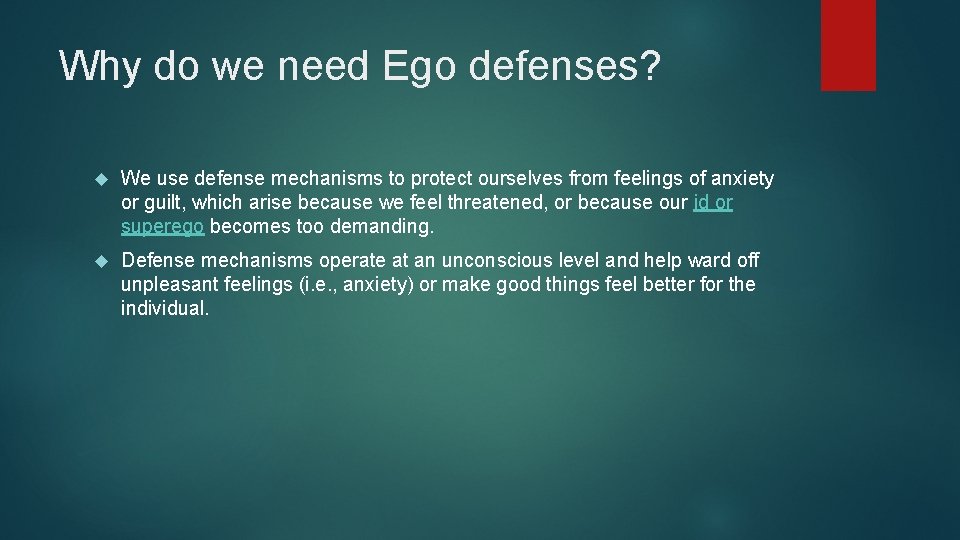 Why do we need Ego defenses?

We use defense mechanisms to protect ourselves from feelings of anxiety or guilt, which arise because we feel threatened, or because our id or superego becomes too demanding.

Defense mechanisms operate at an unconscious level and help ward off unpleasant feelings (i.e., anxiety) or make good things feel better for the individual.